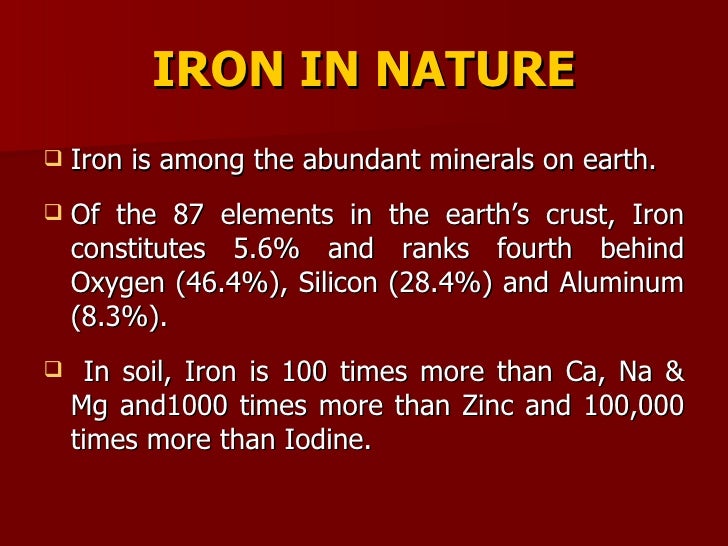 IRON IN NATURE

❑ Iron is among the abundant minerals on earth.

❑ Of the 87 elements in the earth’s crust, Iron constitutes 5.6% and ranks fourth behind Oxygen (46.4%), Silicon (28.4%) and Aluminum (8.3%).

❑ In soil, Iron is 100 times more than Ca, Na & Mg and1000 times more than Zinc and 100,000 times more than Iodine.